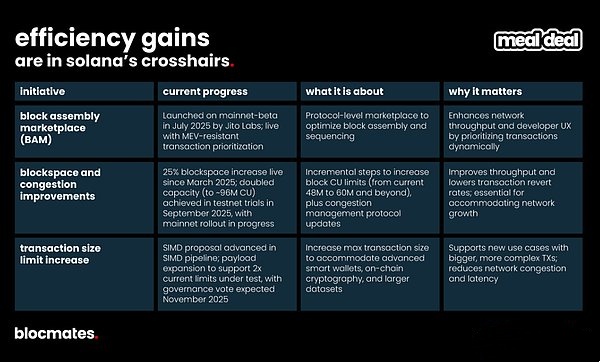 efficiency gains
are in solana's crosshairs.

meal deal

| initiative | current progress | what it is about | why it matters |
|---|---|---|---|
| block assembly marketplace (BAM) | Launched on mainnet-beta in July 2025 by Jito Labs; live with MEV-resistant transaction prioritization | Protocol-level marketplace to optimize block assembly and sequencing | Enhances network throughput and developer UX by prioritizing transactions dynamically |
| blockspace and congestion improvements | 25% blockspace increase live since March 2025; doubled capacity (to ~96M CU) achieved in testnet trials in September 2025, with mainnet rollout in progress | Incremental steps to increase block CU limits (from current 48M to 60M and beyond), plus congestion management protocol updates | Improves throughput and lowers transaction revert rates; essential for accommodating network growth |
| transaction size limit increase | SIMD proposal advanced in SIMD pipeline; payload expansion to support 2x current limits under test, with governance vote expected November 2025 | Increase max transaction size to accommodate advanced smart wallets, on-chain cryptography, and larger datasets | Supports new use cases with bigger, more complex TXs; reduces network congestion and latency |

blocmates.